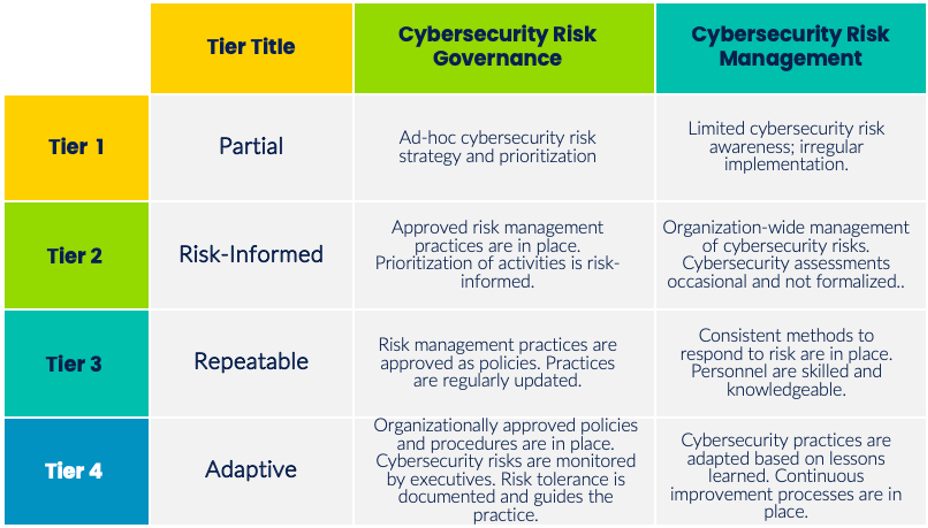 |  | Tier Title | Cybersecurity Risk Governance | Cybersecurity Risk Management |
|---|---|---|---|
| Tier 1 | Partial | Ad-hoc cybersecurity risk strategy and prioritization | Limited cybersecurity risk awareness; irregular implementation. |
| Tier 2 | Risk-Informed | Approved risk management practices are in place. Prioritization of activities is risk-informed. | Organization-wide management of cybersecurity risks. Cybersecurity assessments occasional and not formalized.. |
| Tier 3 | Repeatable | Risk management practices are approved as policies. Practices are regularly updated. | Consistent methods to respond to risk are in place. Personnel are skilled and knowledgeable. |
| Tier 4 | Adaptive | Organizationally approved policies and procedures are in place. Cybersecurity risks are monitored by executives. Risk tolerance is documented and guides the practice. | Cybersecurity practices are adapted based on lessons learned. Continuous improvement processes are in place. |